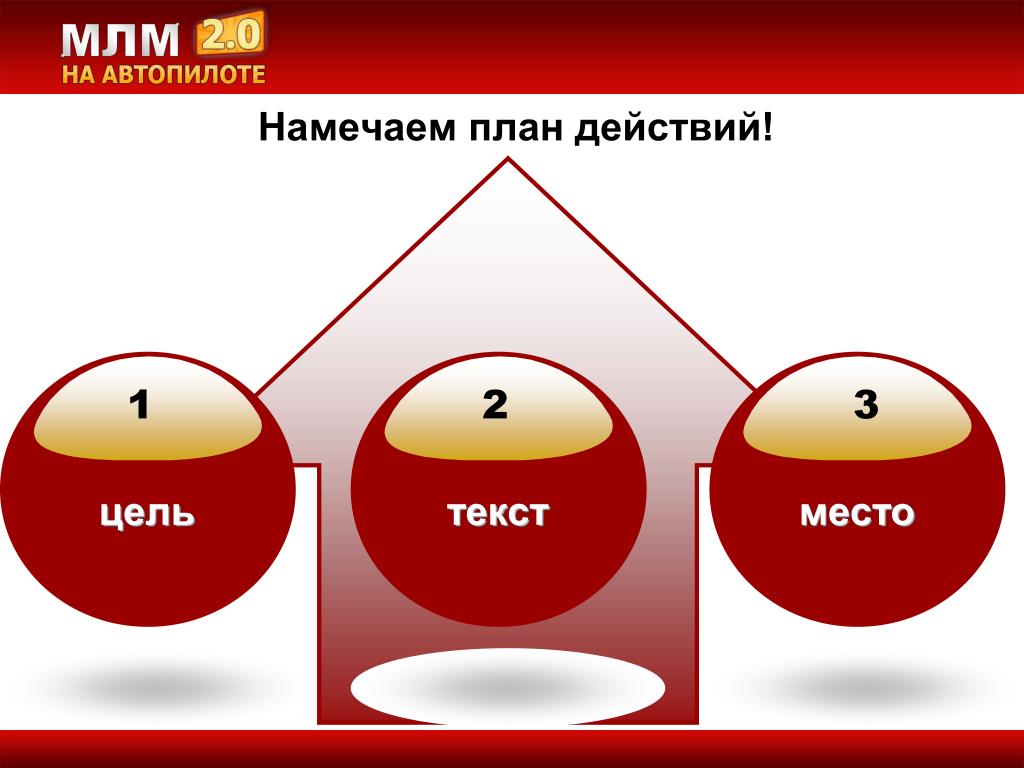 МЛМ 2.0
НА АВТОПИЛОТЕ

Намечаем план действий!

1
цель

2
текст

3
место